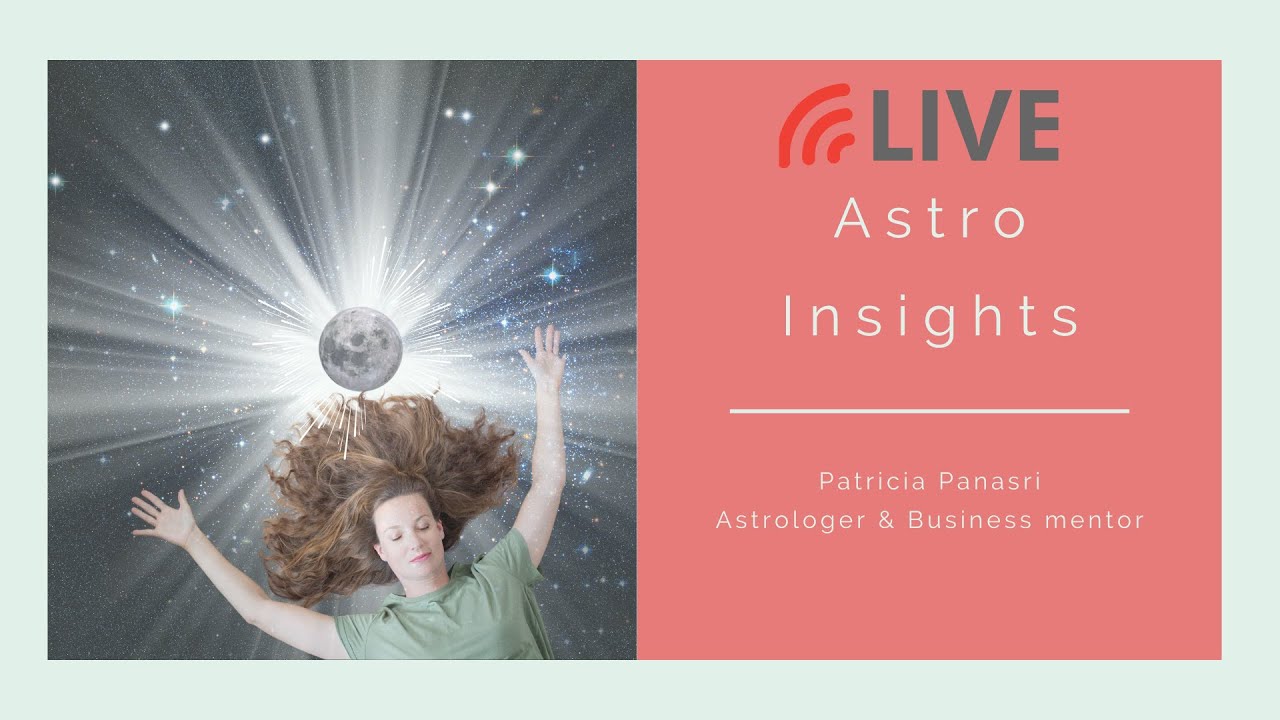 LIVE

Astro

Insights

Patricia Panasri
Astrologer & Business mentor